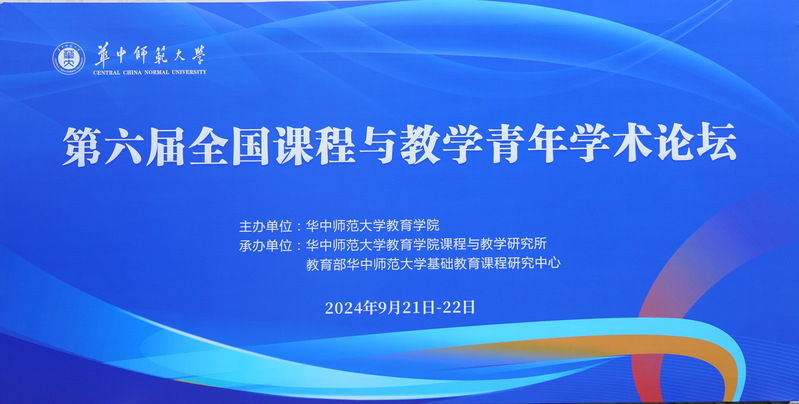 華中師範大學
CENTRAL CHINA NORMAL UNIVERSITY

第六届全国课程与教学青年学术论坛

主办单位：华中师范大学教育学院
承办单位：华中师范大学教育学院课程与教学研究所
教育部华中师范大学基础教育课程研究中心

2024年9月21日-22日